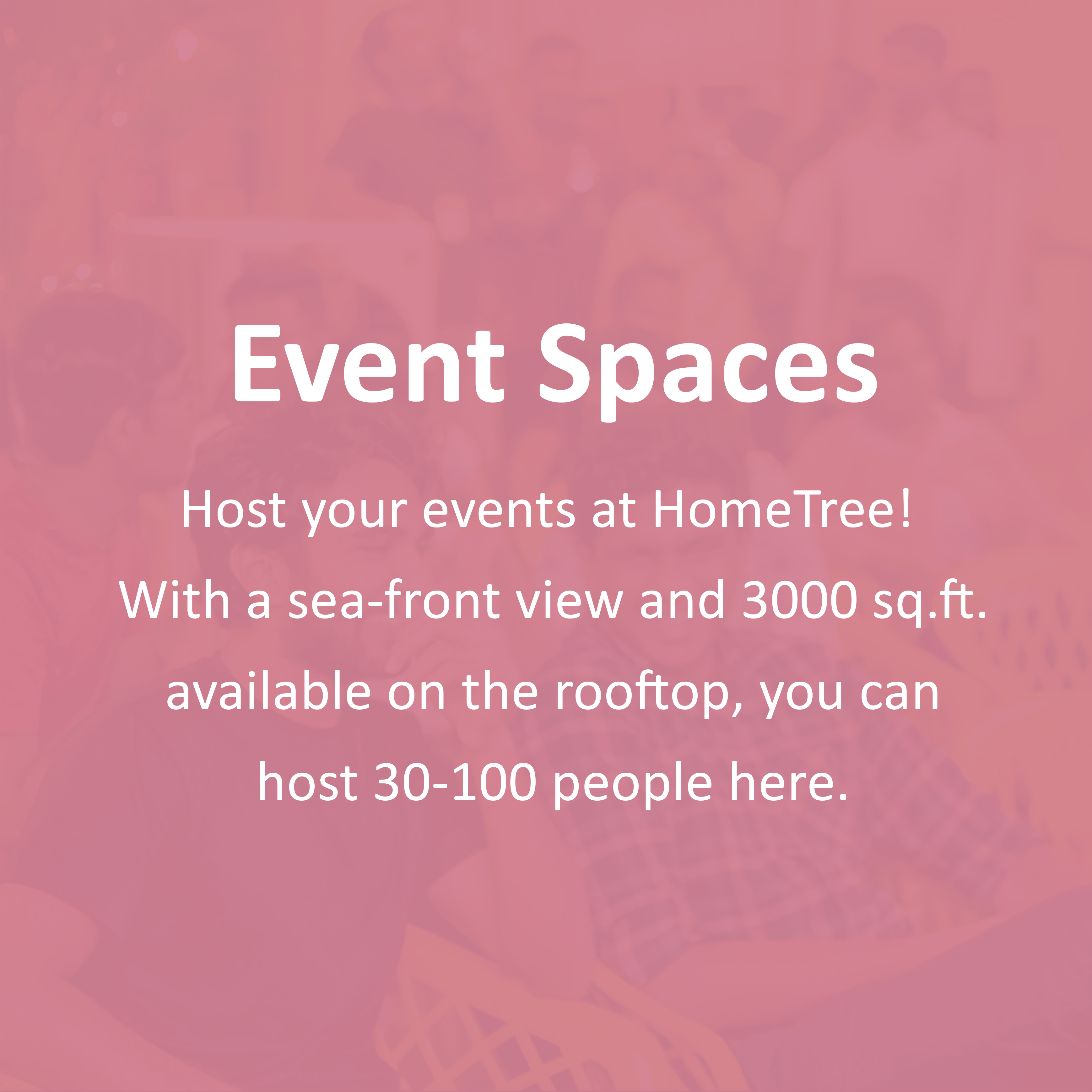 Event Spaces

Host your events at HomeTree! With a sea-front view and 3000 sq.ft. available on the rooftop, you can host 30-100 people here.